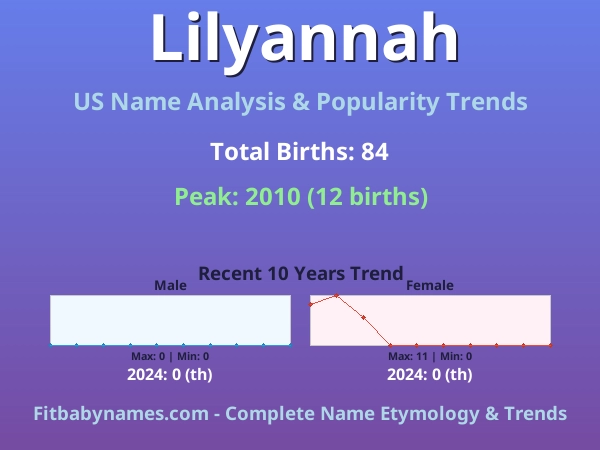 Lilyannah

US Name Analysis & Popularity Trends

Total Births: 84

Peak: 2010 (12 births)

Recent 10 Years Trend

Male

Max: 0 | Min: 0

2024: 0 (th)

Female

Max: 11 | Min: 0

2024: 0 (th)

Fitbabynames.com - Complete Name Etymology & Trends